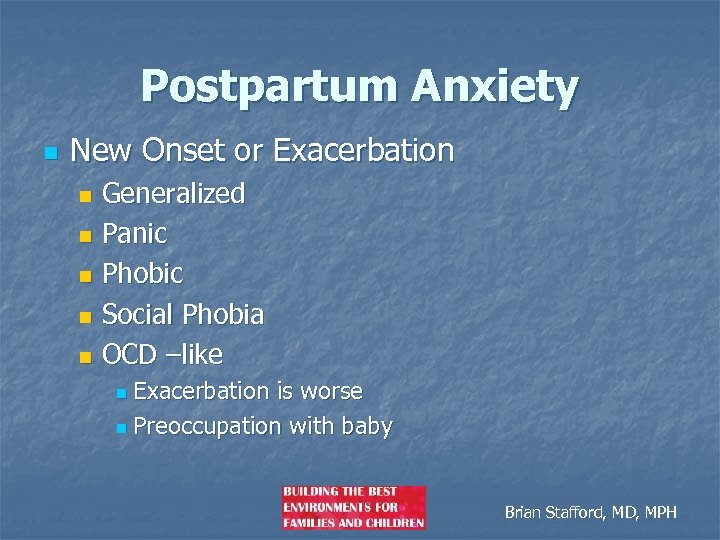 Postpartum Anxiety

- New Onset or Exacerbation
  - Generalized
  - Panic
  - Phobic
  - Social Phobia
  - OCD –like
    - Exacerbation is worse
    - Preoccupation with baby

BUILDING THE BEST ENVIRONMENTS FOR FAMILIES AND CHILDREN

Brian Stafford, MD, MPH